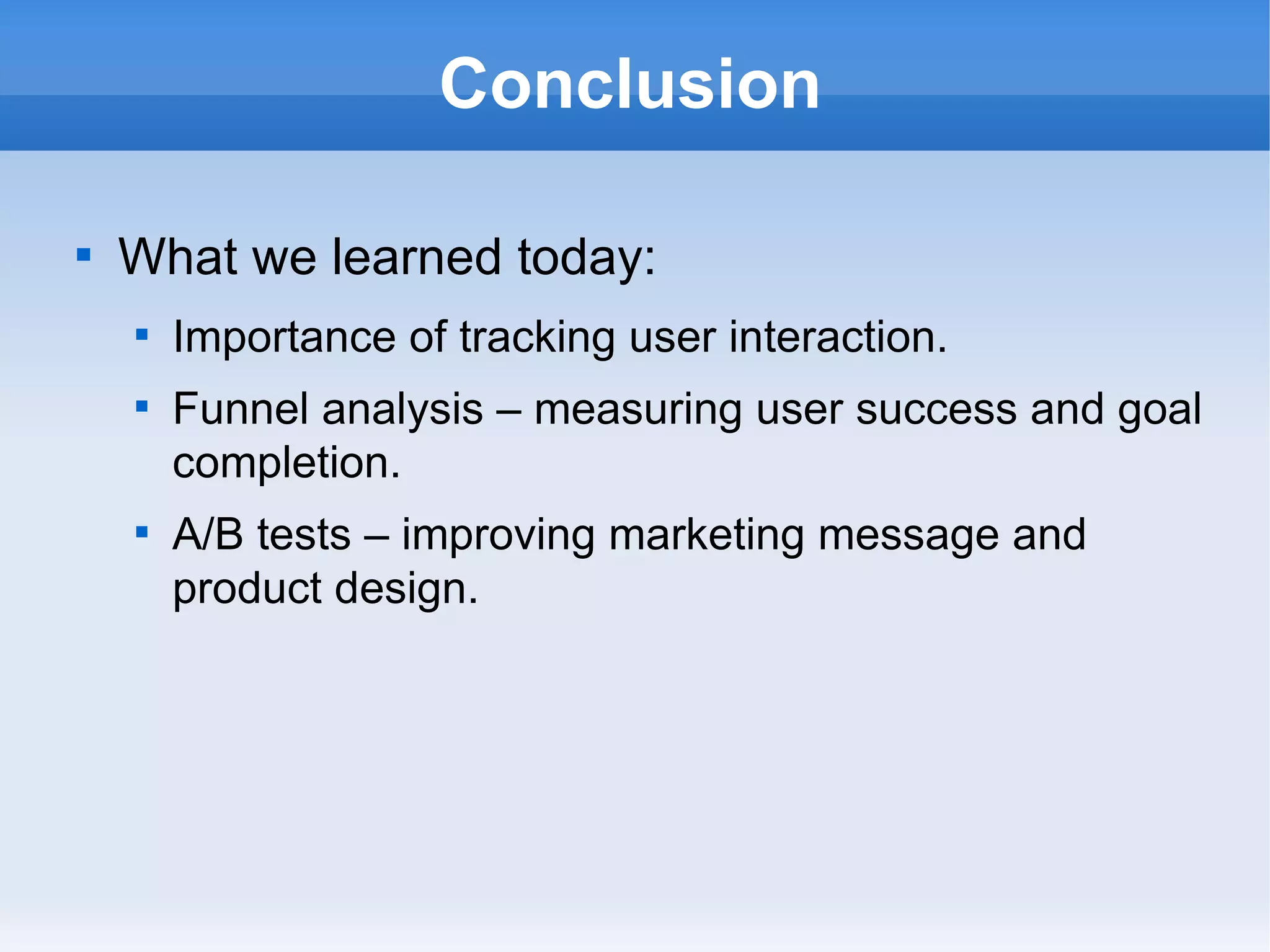 Conclusion

▪ What we learned today:

▪ Importance of tracking user interaction.

▪ Funnel analysis – measuring user success and goal completion.

▪ A/B tests – improving marketing message and product design.